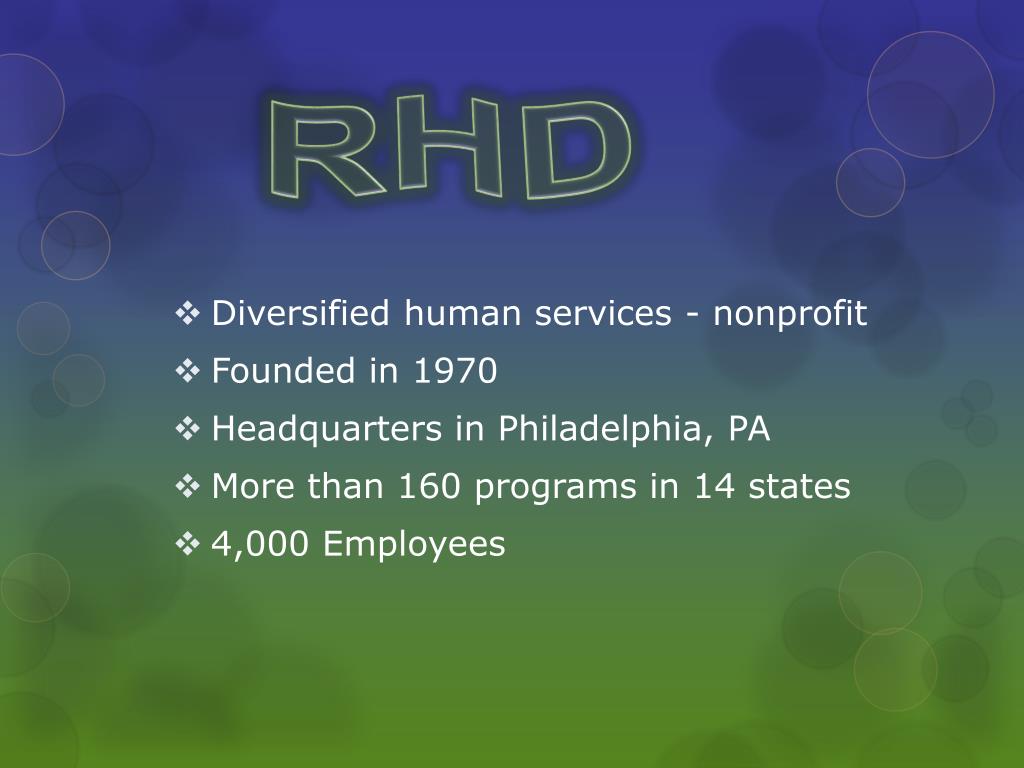 RHD

❖ Diversified human services - nonprofit
❖ Founded in 1970
❖ Headquarters in Philadelphia, PA
❖ More than 160 programs in 14 states
❖ 4,000 Employees